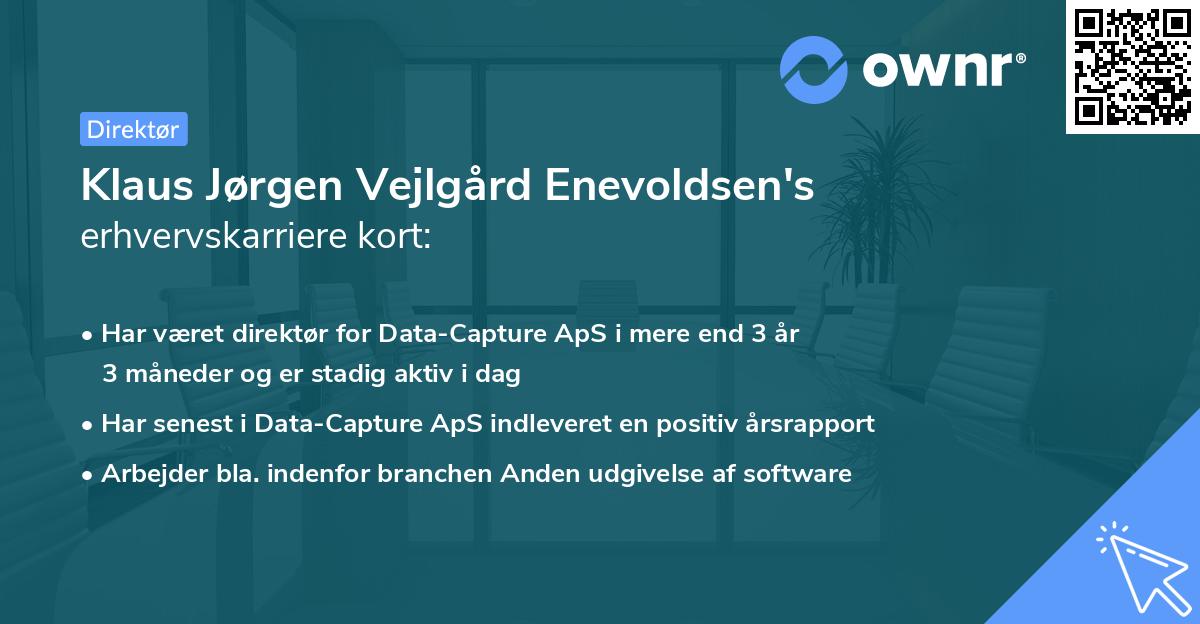 ownr®

Direktør

Klaus Jørgen Vejlgård Enevoldsen's erhvervskarriere kort:

• Har været direktør for Data-Capture ApS i mere end 3 år 3 måneder og er stadig aktiv i dag

• Har senest i Data-Capture ApS indleveret en positiv årsrapport

• Arbejder bla. indenfor branchen Anden udgivelse af software